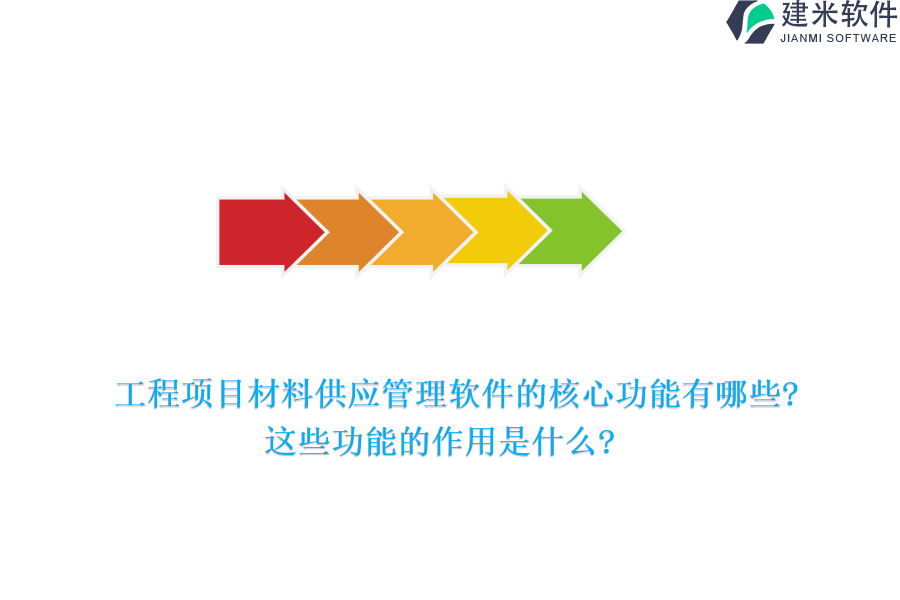 建米软件
JIANMI SOFTWARE

工程项目材料供应管理软件的核心功能有哪些?
这些功能的作用是什么?